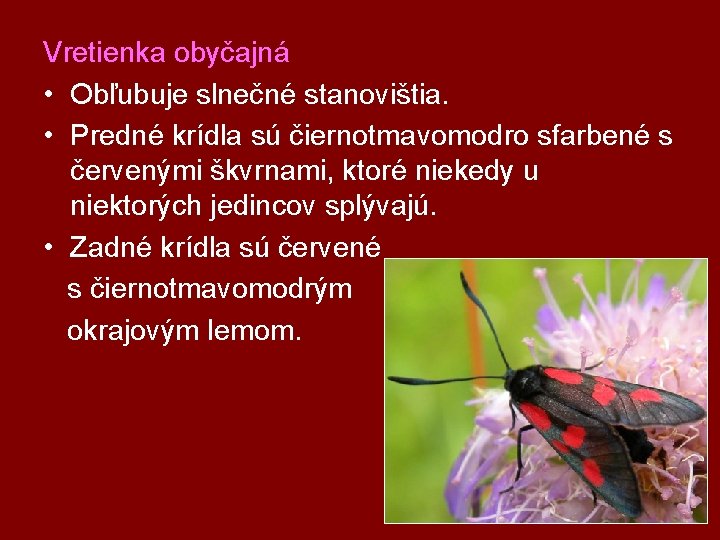 Vretienka obyčajná

• Obľubuje slnečné stanovištia.

• Predné krídla sú čiernotmavomodro sfarbené s červenými škvrnami, ktoré niekedy u niektorých jedincov splývajú.

• Zadné krídla sú červené s čiernotmavomodrým okrajovým lemom.